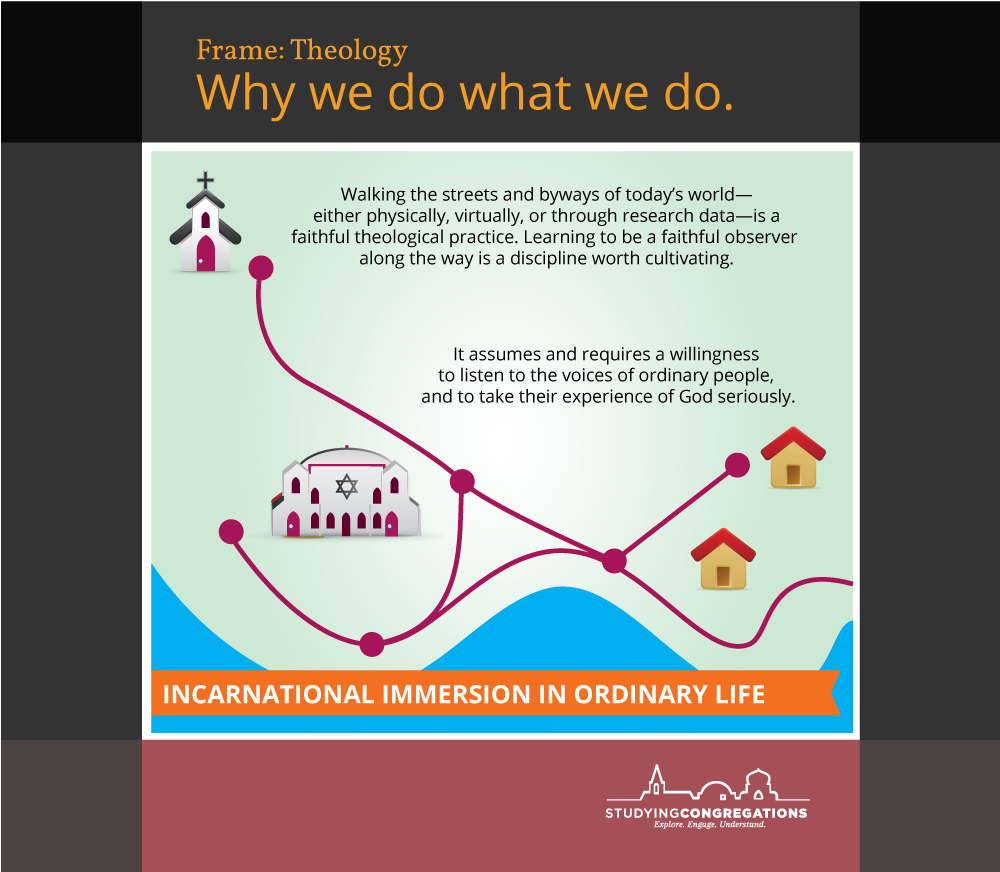 Frame: Theology
Why we do what we do.

Walking the streets and byways of today's world—either physically, virtually, or through research data—is a faithful theological practice. Learning to be a faithful observer along the way is a discipline worth cultivating.

It assumes and requires a willingness to listen to the voices of ordinary people, and to take their experience of God seriously.

INCARNATIONAL IMMERSION IN ORDINARY LIFE

STUDYINGCONGREGATIONS
Explore. Engage. Understand.